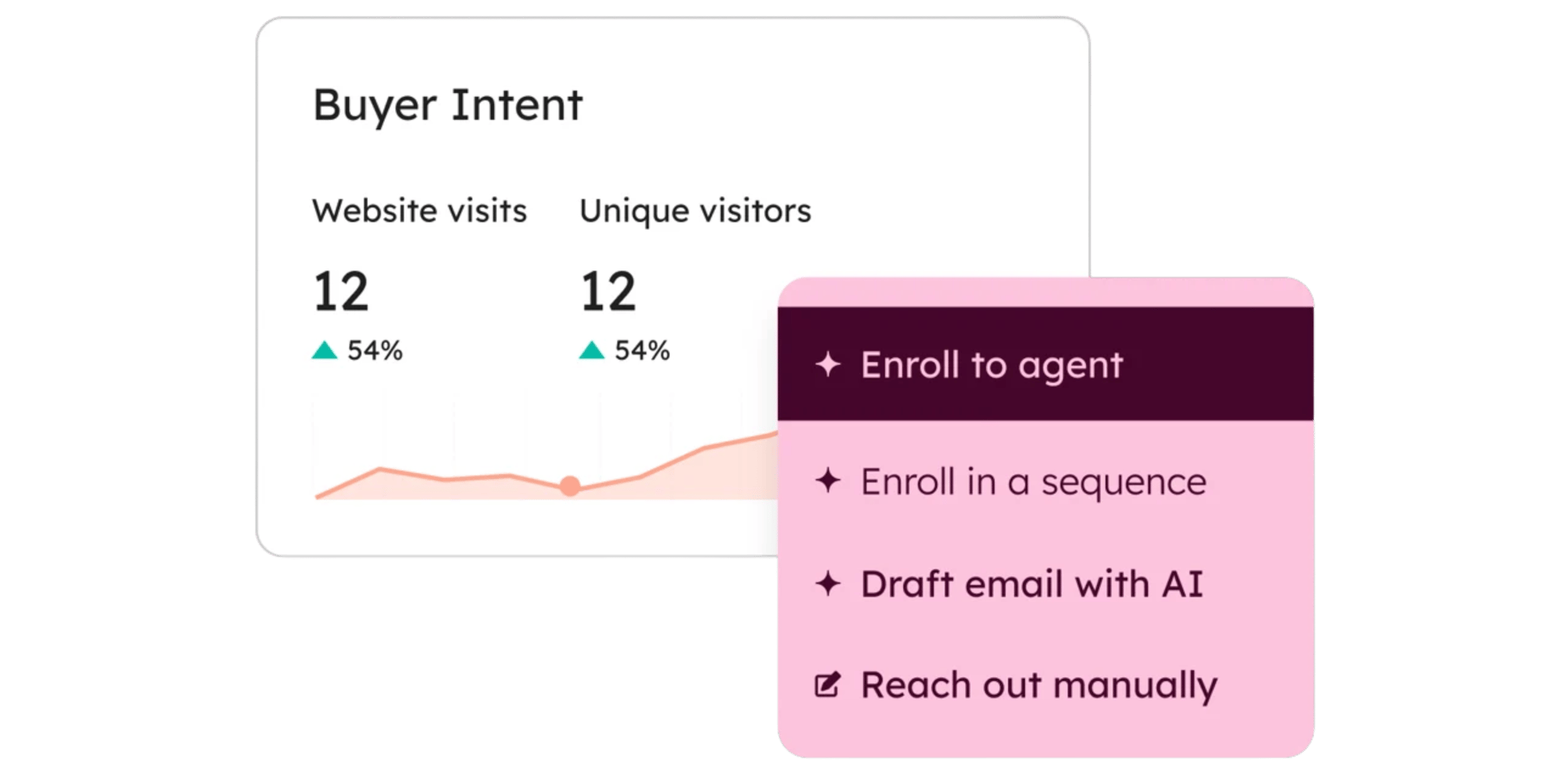 Buyer Intent

Website visits
12
54%

Unique visitors
12
54%

Enroll to agent

Enroll in a sequence

Draft email with AI

Reach out manually